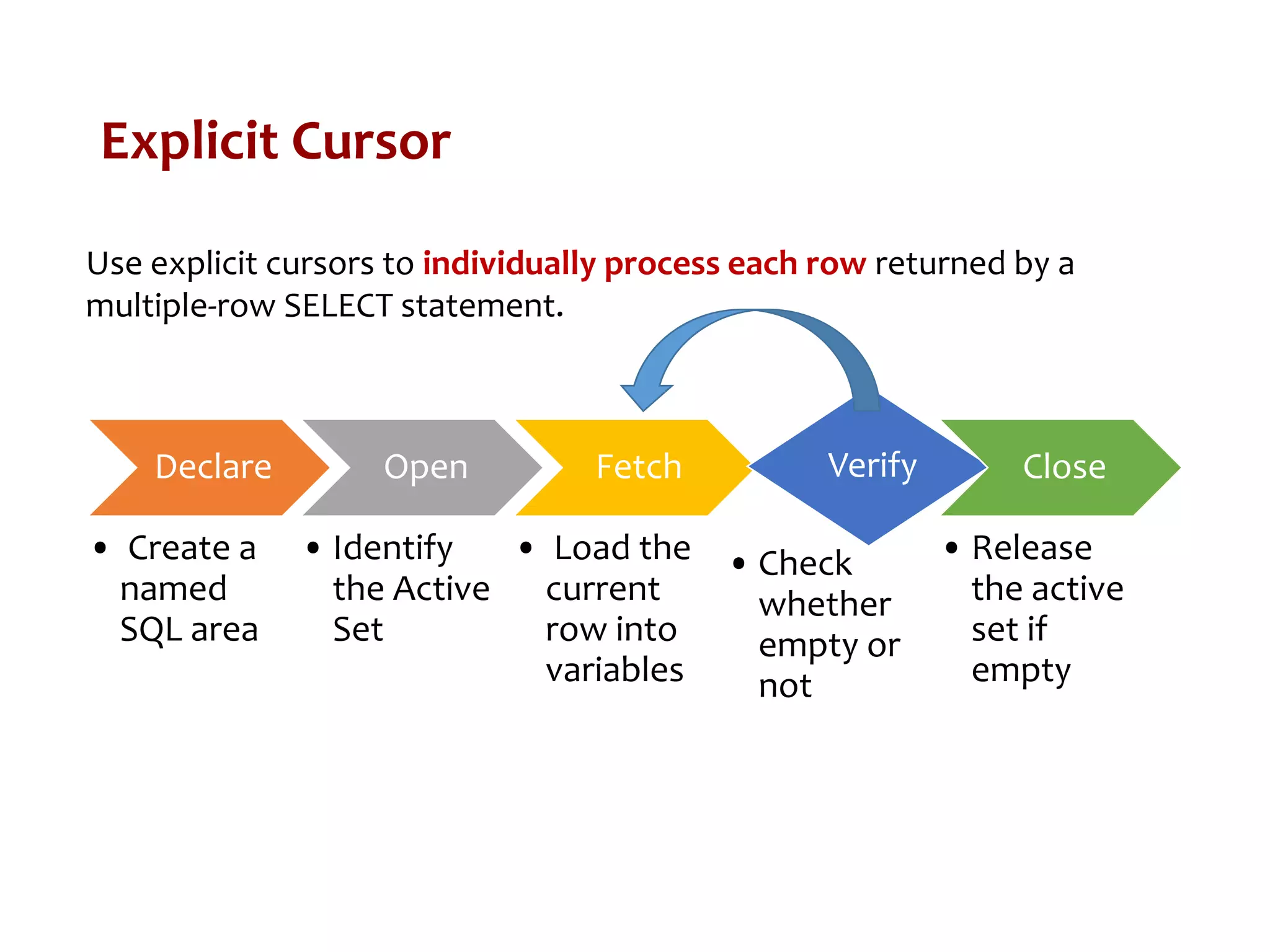 Explicit Cursor

Use explicit cursors to individually process each row returned by a multiple-row SELECT statement.

Declare

Open

Fetch

Verify

Close

• Create a named SQL area

• Identify the Active Set

• Load the current row into variables

• Check whether empty or not

• Release the active set if empty